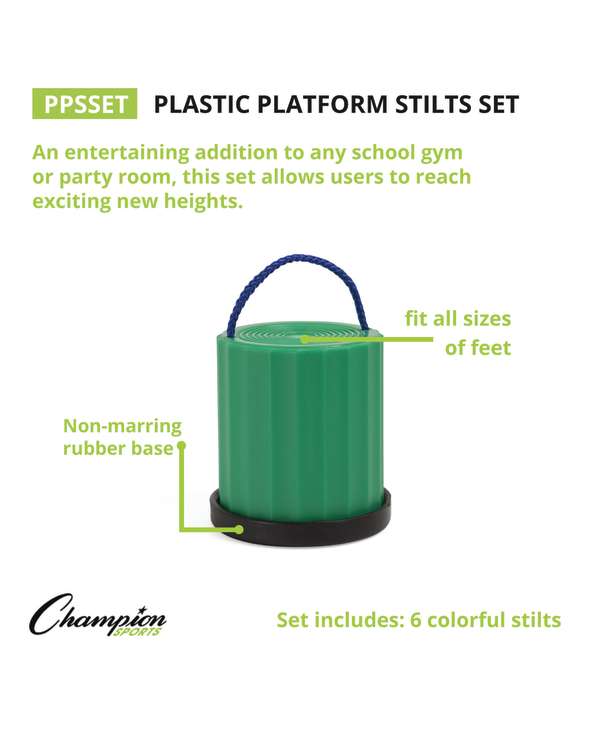 PPSSET PLASTIC PLATFORM STILTS SET

An entertaining addition to any school gym or party room, this set allows users to reach exciting new heights.

fit all sizes of feet

Non-marring rubber base

Champion SPORTS

Set includes: 6 colorful stilts